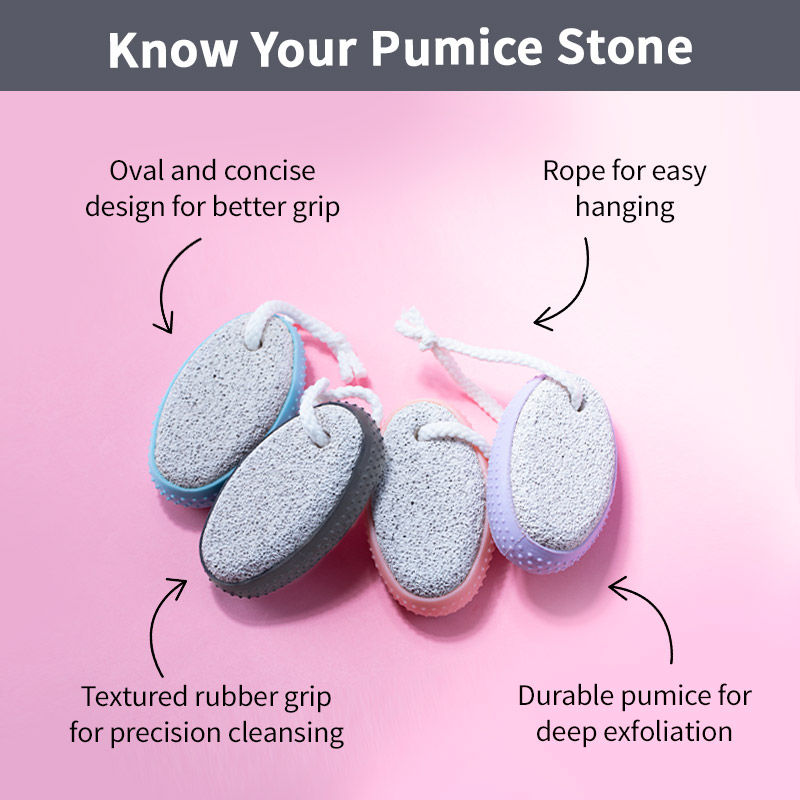 Know Your Pumice Stone

Oval and concise design for better grip

Rope for easy hanging

Textured rubber grip for precision cleansing

Durable pumice for deep exfoliation